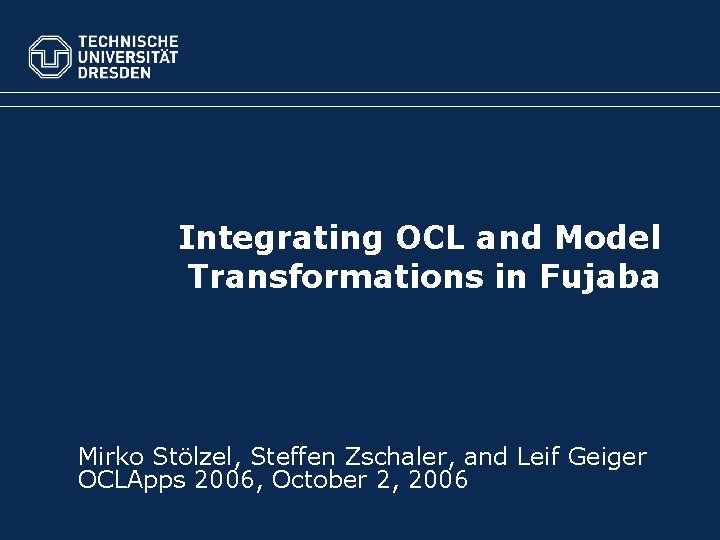 TECHNISCHE
UNIVERSITÄT
DRESDEN

Integrating OCL and Model Transformations in Fujaba

Mirko Stölzel, Steffen Zschaler, and Leif Geiger
OCLApps 2006, October 2, 2006